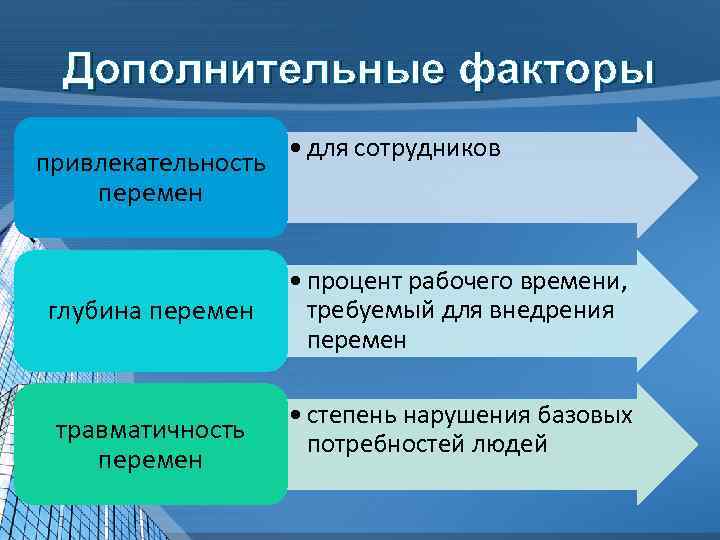 Дополнительные факторы

привлекательность перемен

• для сотрудников

глубина перемен

• процент рабочего времени, требуемый для внедрения перемен

травматичность перемен

• степень нарушения базовых потребностей людей